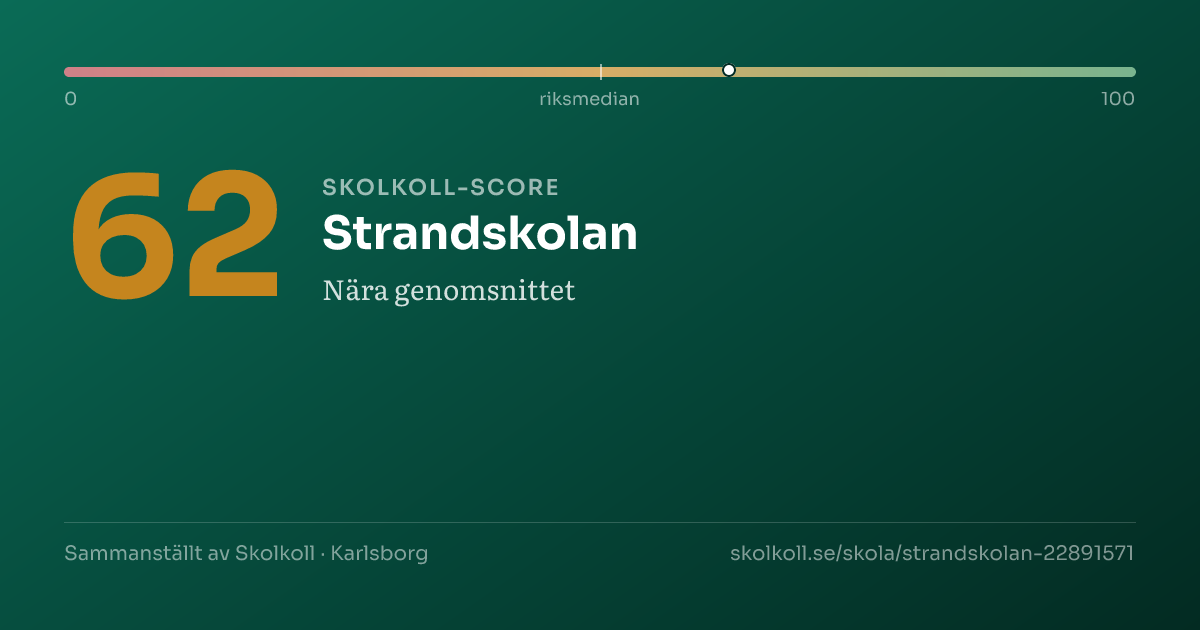 0
riksmedian
100

62

SKOLKOLL-SCORE

Strandskolan

Nära genomsnittet

Sammanställt av Skolkoll · Karlsborg

skolkoll.se/skola/strandskolan-22891571